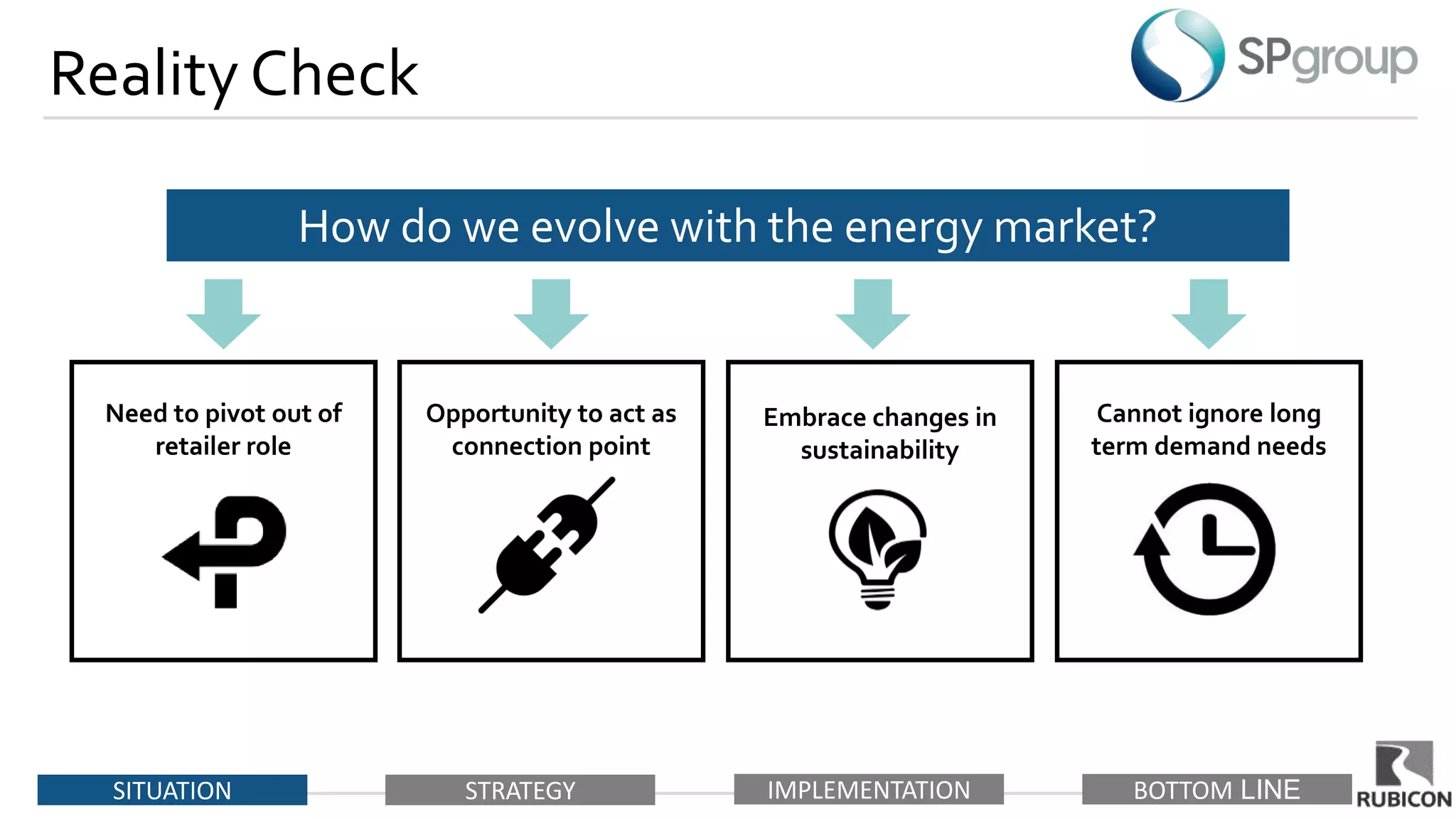 Reality Check

SPgroup

How do we evolve with the energy market?

Need to pivot out of retailer role

Opportunity to act as connection point

Embrace changes in sustainability

Cannot ignore long term demand needs

SITUATION

STRATEGY

IMPLEMENTATION

BOTTOM LINE

RUBICON